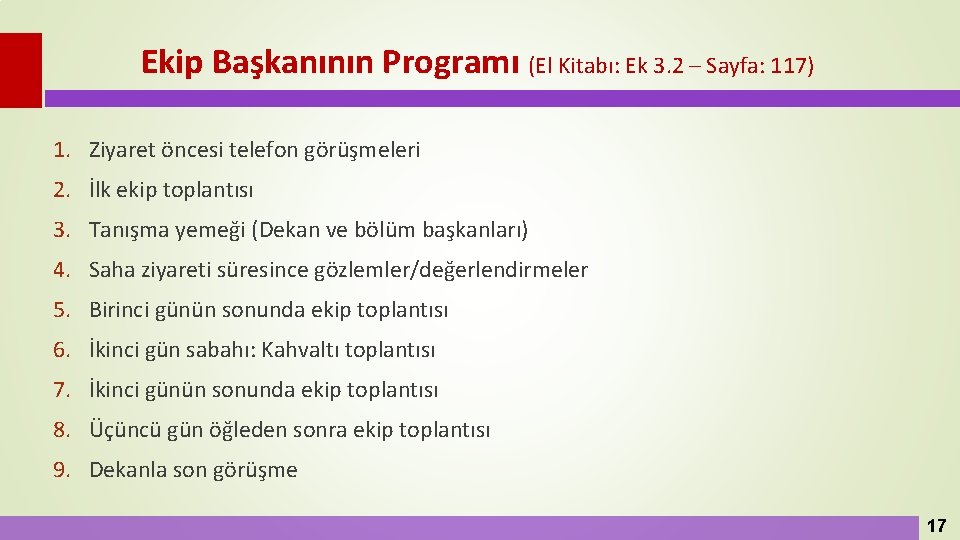 Ekip Başkanının Programı (El Kitabı: Ek 3.2 – Sayfa: 117)

1. Ziyaret öncesi telefon görüşmeleri
2. İlk ekip toplantısı
3. Tanışma yemeği (Dekan ve bölüm başkanları)
4. Saha ziyareti süresince gözlemler/değerlendirmeler
5. Birinci günün sonunda ekip toplantısı
6. İkinci gün sabahı: Kahvaltı toplantısı
7. İkinci günün sonunda ekip toplantısı
8. Üçüncü gün öğleden sonra ekip toplantısı
9. Dekanla son görüşme

17